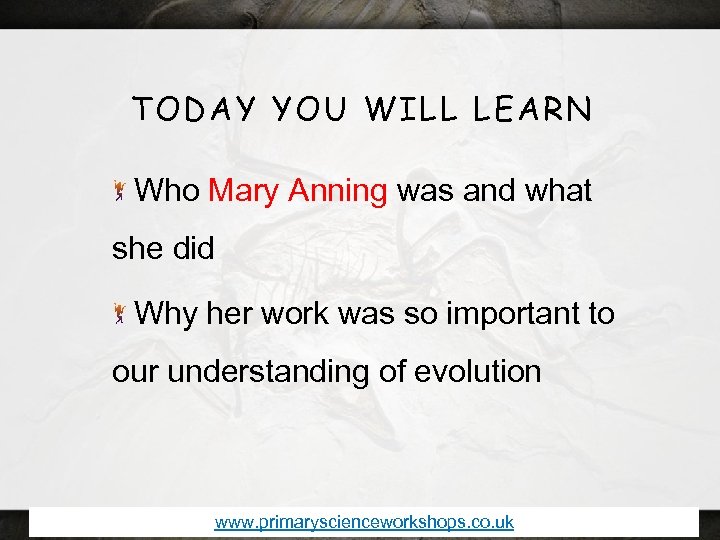 TODAY YOU WILL LEARN

Who Mary Anning was and what she did

Why her work was so important to our understanding of evolution

www.primaryscienceworkshops.co.uk